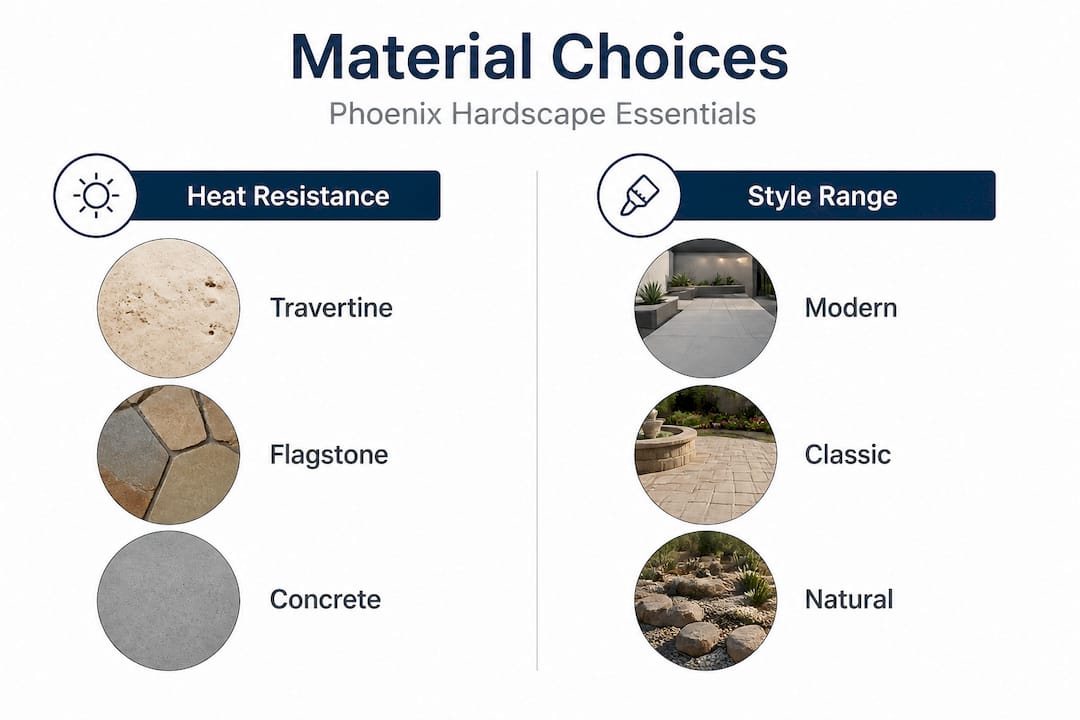 Material Choices

Phoenix Hardscape Essentials

Heat Resistance

Travertine

Flagstone

Concrete

Style Range

Modern

Classic

Natural